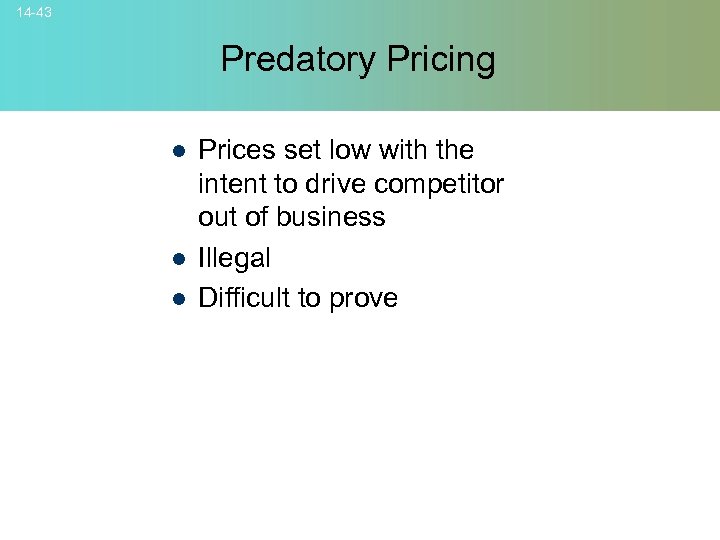 14-43

Predatory Pricing

- Prices set low with the intent to drive competitor out of business
- Illegal
- Difficult to prove